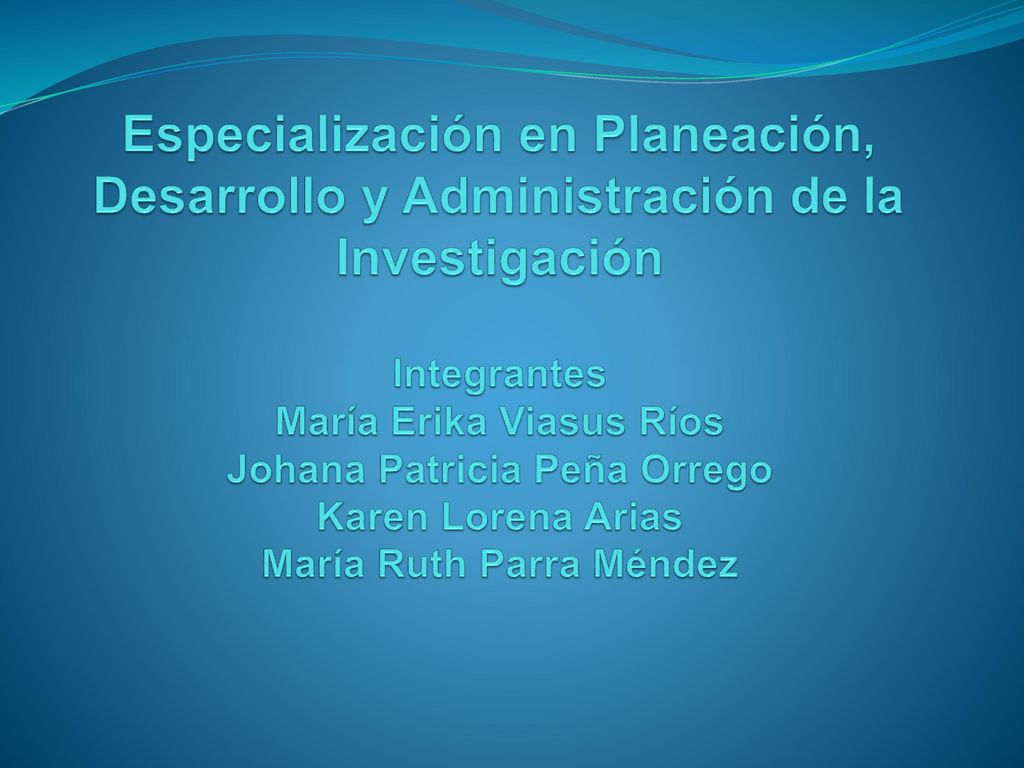 Especialización en Planeación, Desarrollo y Administración de la Investigación

Integrantes
María Erika Viasus Ríos
Johana Patricia Peña Orrego
Karen Lorena Arias
María Ruth Parra Méndez